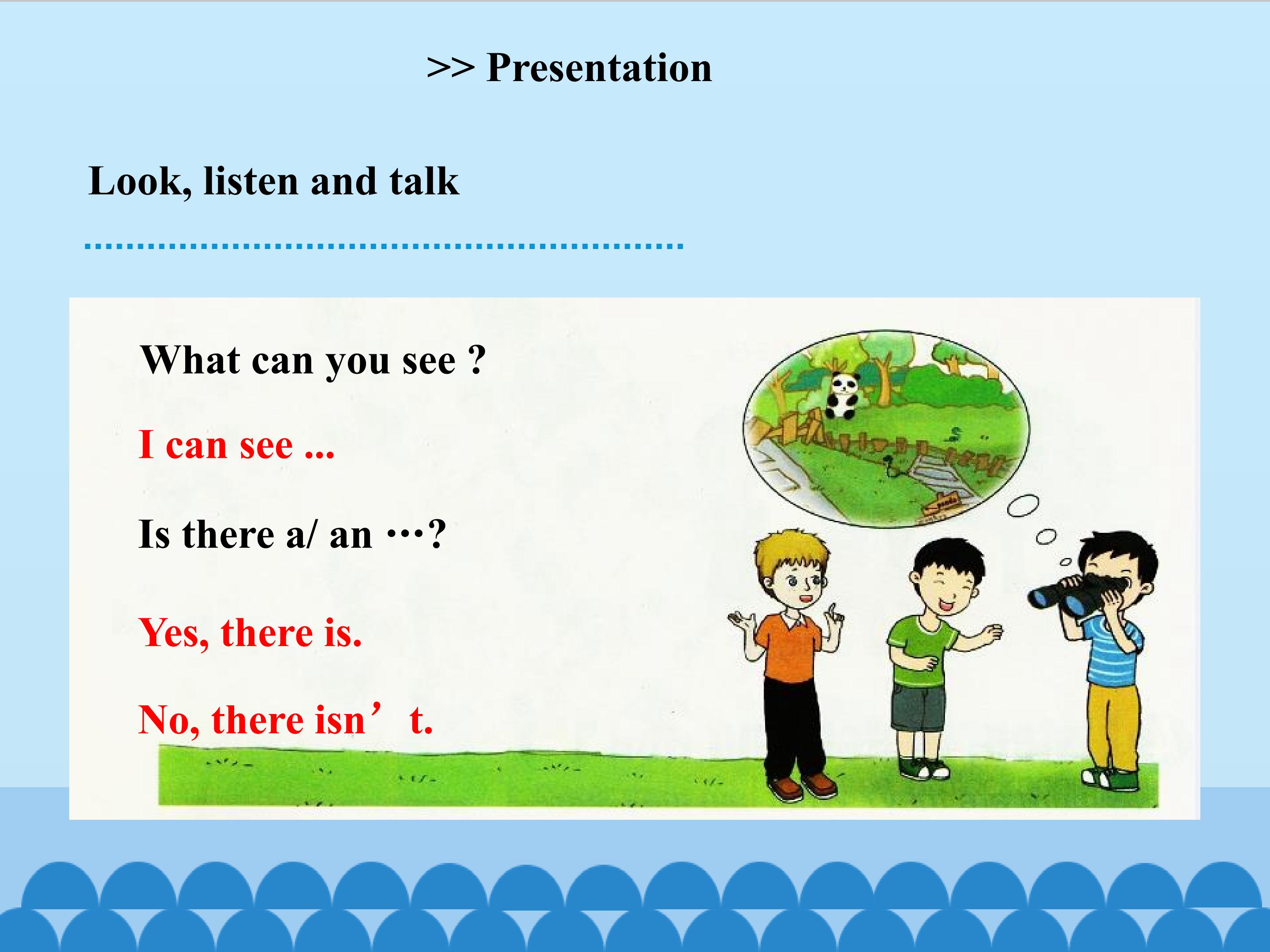 >> Presentation

Look, listen and talk

What can you see ?

I can see ...

Is there a/ an …?

Yes, there is.

No, there isn’t.